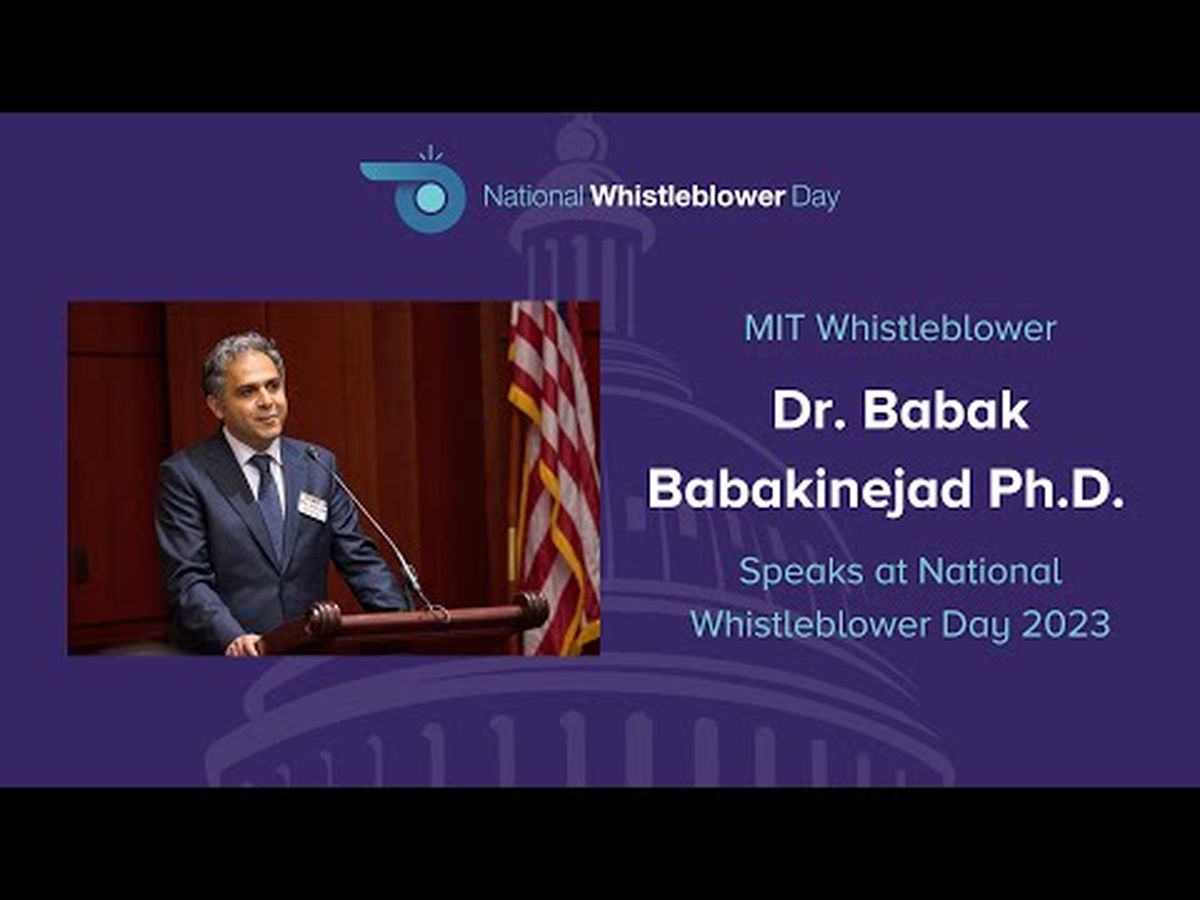 National Whistleblower Day

MIT Whistleblower

Dr. Babak Babakinejad Ph.D.

Speaks at National Whistleblower Day 2023